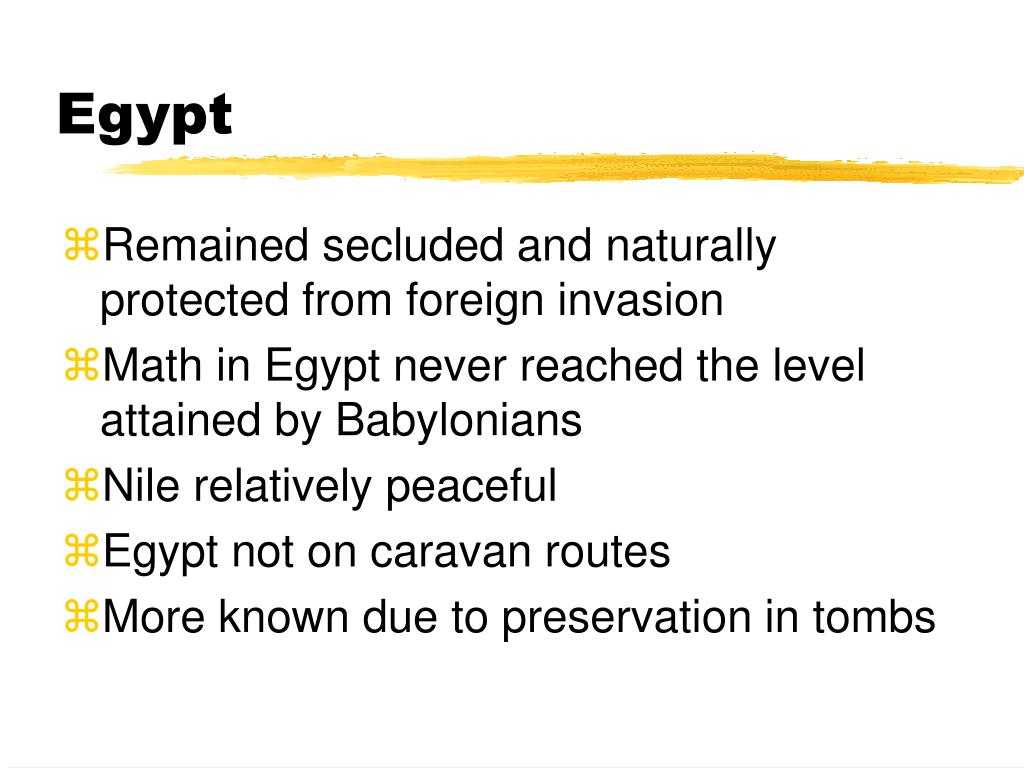 Egypt

⌘Remained secluded and naturally protected from foreign invasion
⌘Math in Egypt never reached the level attained by Babylonians
⌘Nile relatively peaceful
⌘Egypt not on caravan routes
⌘More known due to preservation in tombs